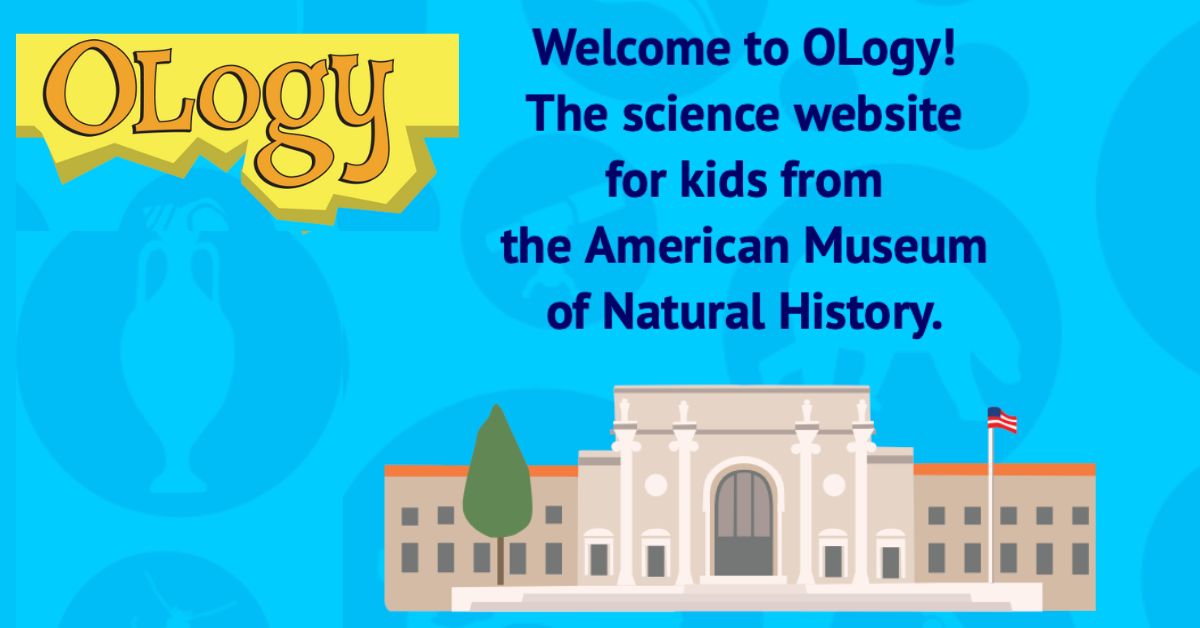 OLogy

Welcome to OLogy! The science website for kids from the American Museum of Natural History.